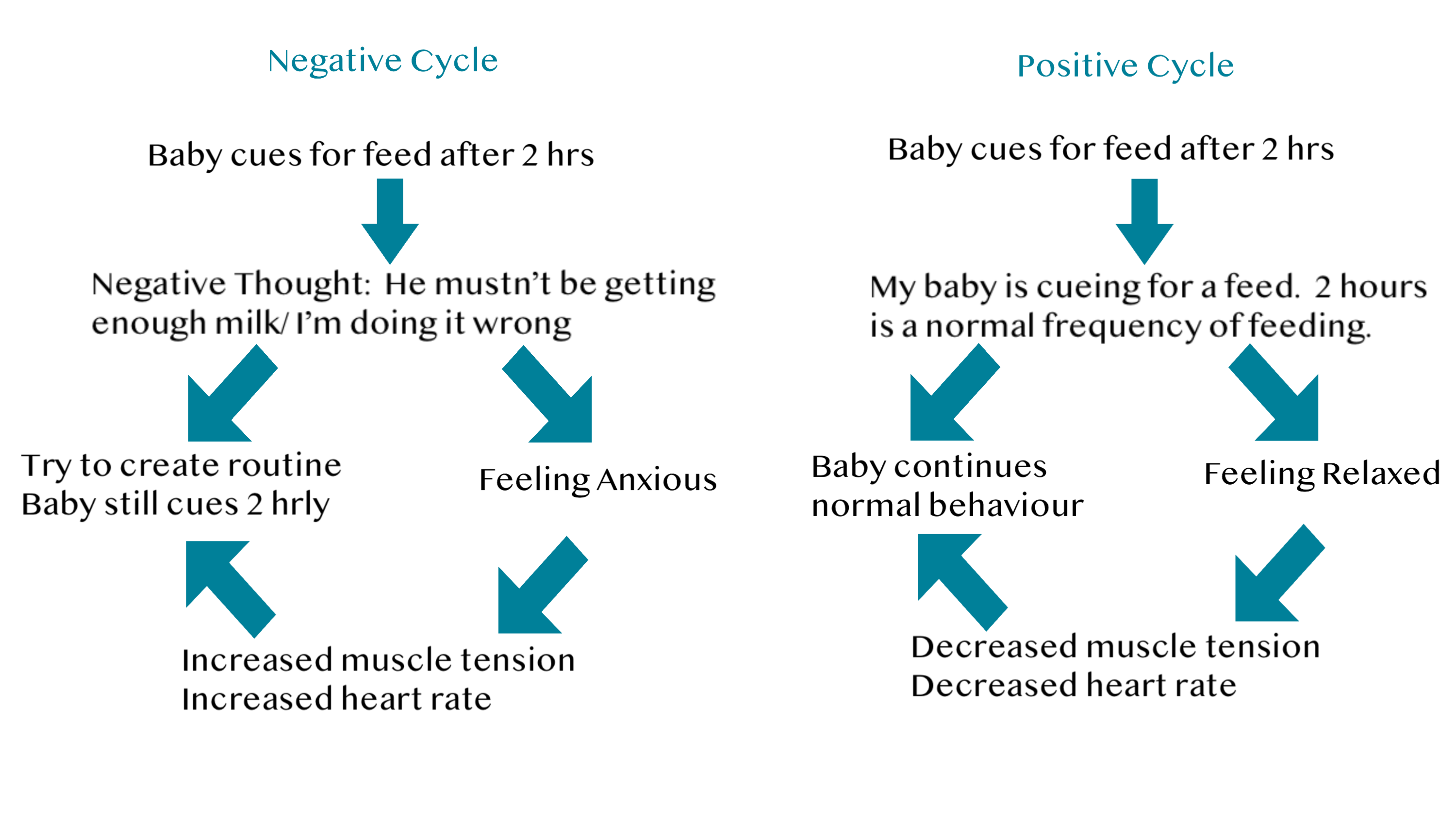 Negative Cycle

Baby cues for feed after 2 hrs

Negative Thought: He mustn't be getting enough milk/ I'm doing it wrong

Try to create routine
Baby still cues 2 hrly

Feeling Anxious

Increased muscle tension
Increased heart rate

Positive Cycle

Baby cues for feed after 2 hrs

My baby is cueing for a feed. 2 hours is a normal frequency of feeding.

Baby continues
normal behaviour

Feeling Relaxed

Decreased muscle tension
Decreased heart rate